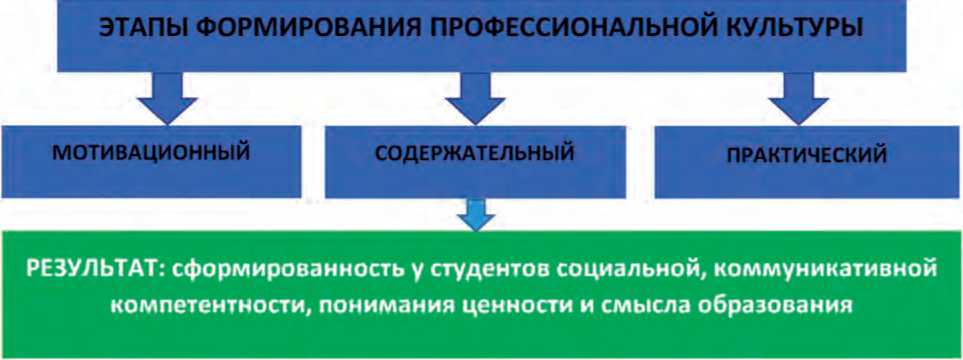 ЭТАПЫ ФОРМИРОВАНИЯ ПРОФЕССИОНАЛЬНОЙ КУЛЬТУРЫ

МОТИВАЦИОННЫЙ

СОДЕРЖАТЕЛЬНЫЙ

ПРАКТИЧЕСКИЙ

РЕЗУЛЬТАТ: сформированность у студентов социальной, коммуникативной компетентности, понимания ценности и смысла образования